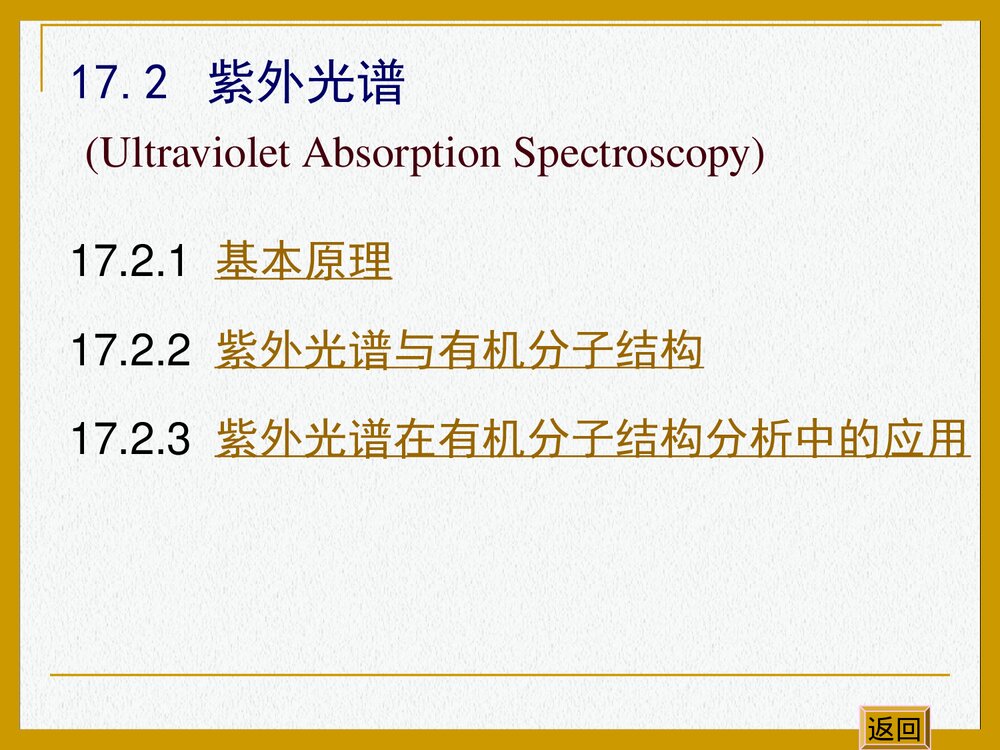 17. 2 紫外光谱

(Ultraviolet Absorption Spectroscopy)

17.2.1 基本原理

17.2.2 紫外光谱与有机分子结构

17.2.3 紫外光谱在有机分子结构分析中的应用

返回